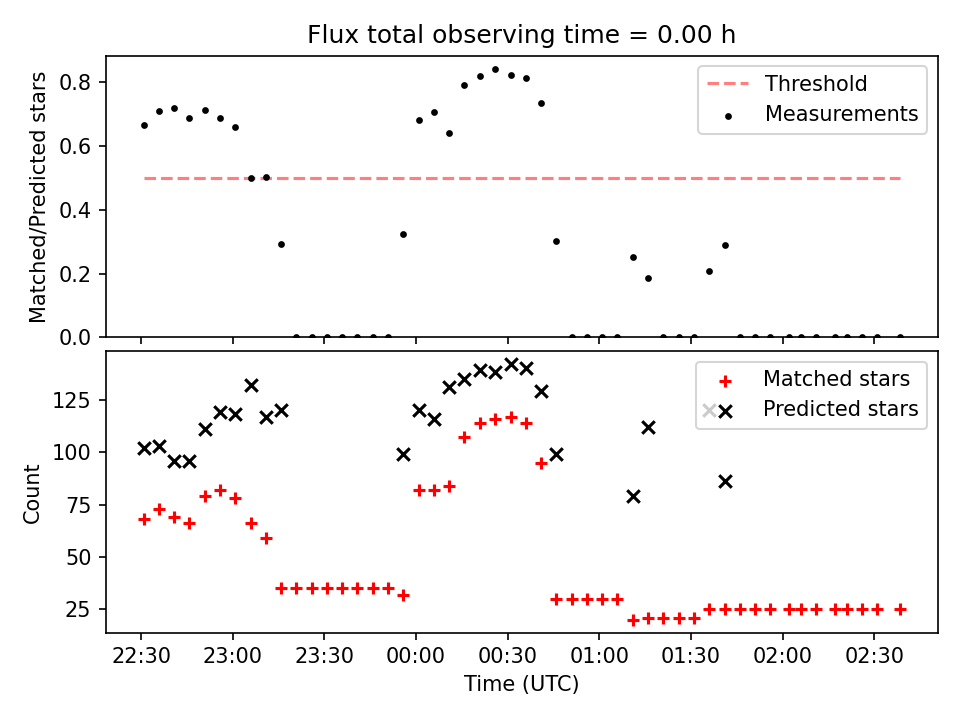 Flux total observing time = 0.00 h

Matched/Predicted stars

0.8
0.6
0.4
0.2
0.0

Threshold
Measurements

Count

125
100
75
50
25

Matched stars
Predicted stars

22:30 23:00 23:30 00:00 00:30 01:00 01:30 02:00 02:30

Time (UTC)